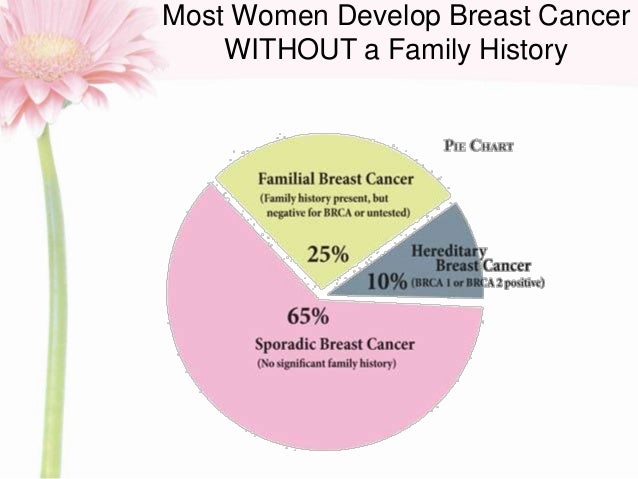 Most Women Develop Breast Cancer WITHOUT a Family History

PIE CHART

Familial Breast Cancer
(Family history present, but negative for BRCA or untested)
25%

Hereditary Breast Cancer
10% (BRCA 1 or BRCA 2 positive)

65%
Sporadic Breast Cancer
(No significant family history)